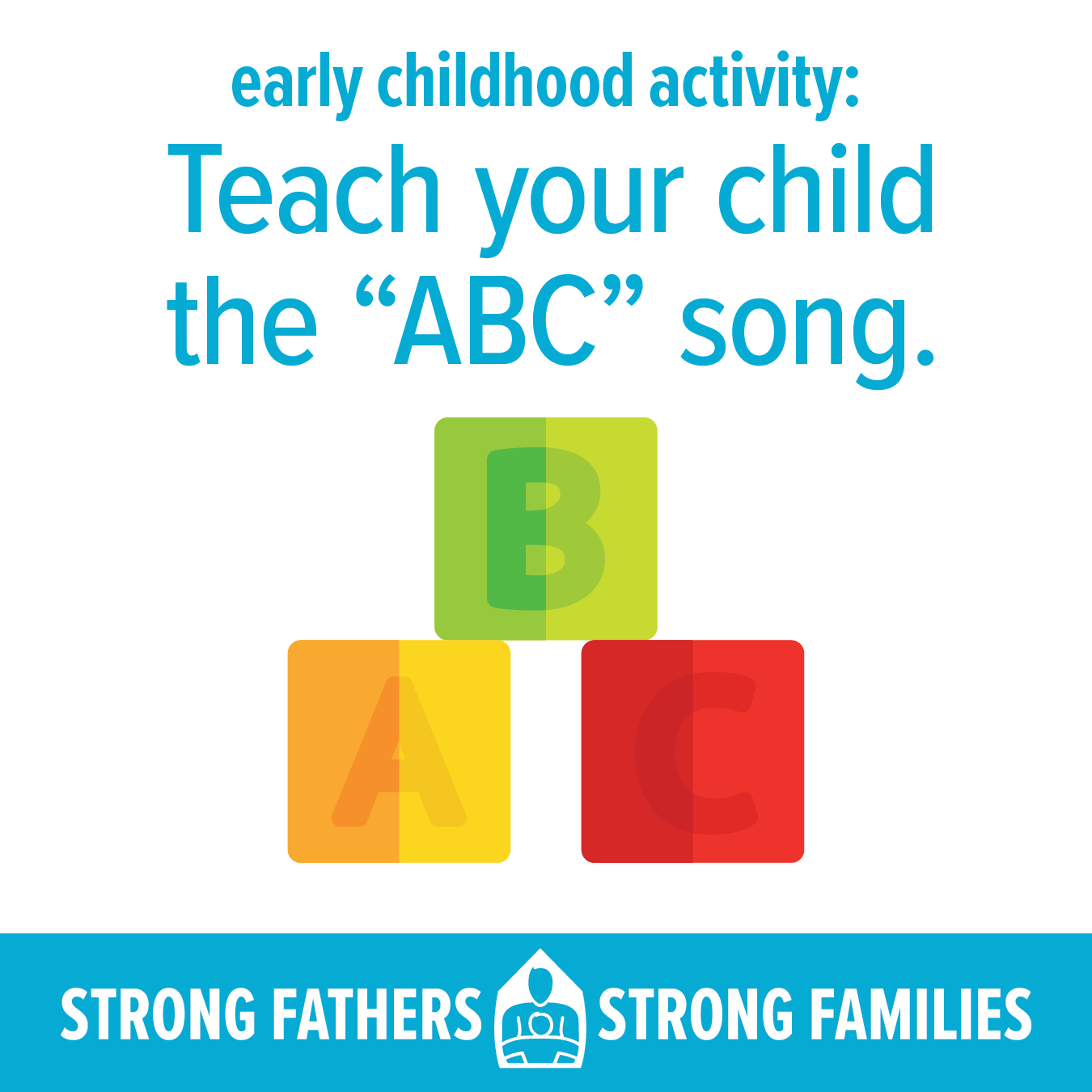 early childhood activity:
Teach your child the “ABC” song.

B
A
C

STRONG FATHERS STRONG FAMILIES